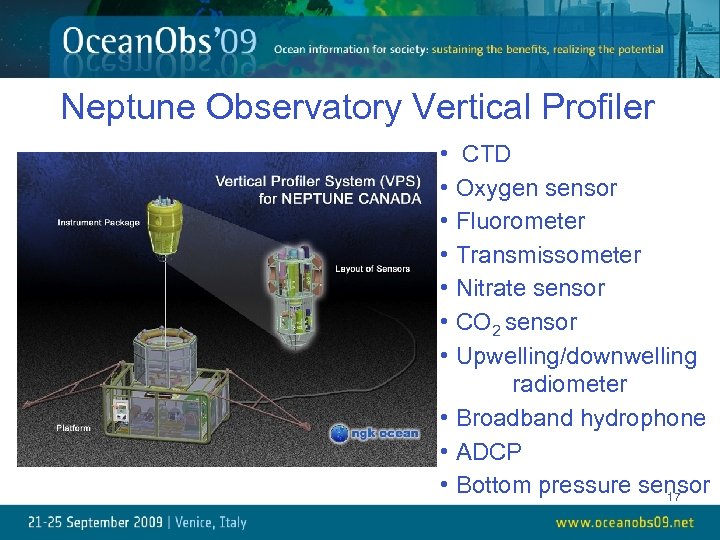 OceanObs'09 Ocean information for society: sustaining the benefits, realizing the potential

Neptune Observatory Vertical Profiler

Vertical Profiler System (VPS) for NEPTUNE CANADA

Instrument Package

Layout of Sensors

Platform

ngk ocean

• CTD
• Oxygen sensor
• Fluorometer
• Transmissometer
• Nitrate sensor
• $CO_2$ sensor
• Upwelling/downwelling radiometer
• Broadband hydrophone
• ADCP
• Bottom pressure sensor

17

21-25 September 2009 | Venice, Italy

www.oceanobs09.net